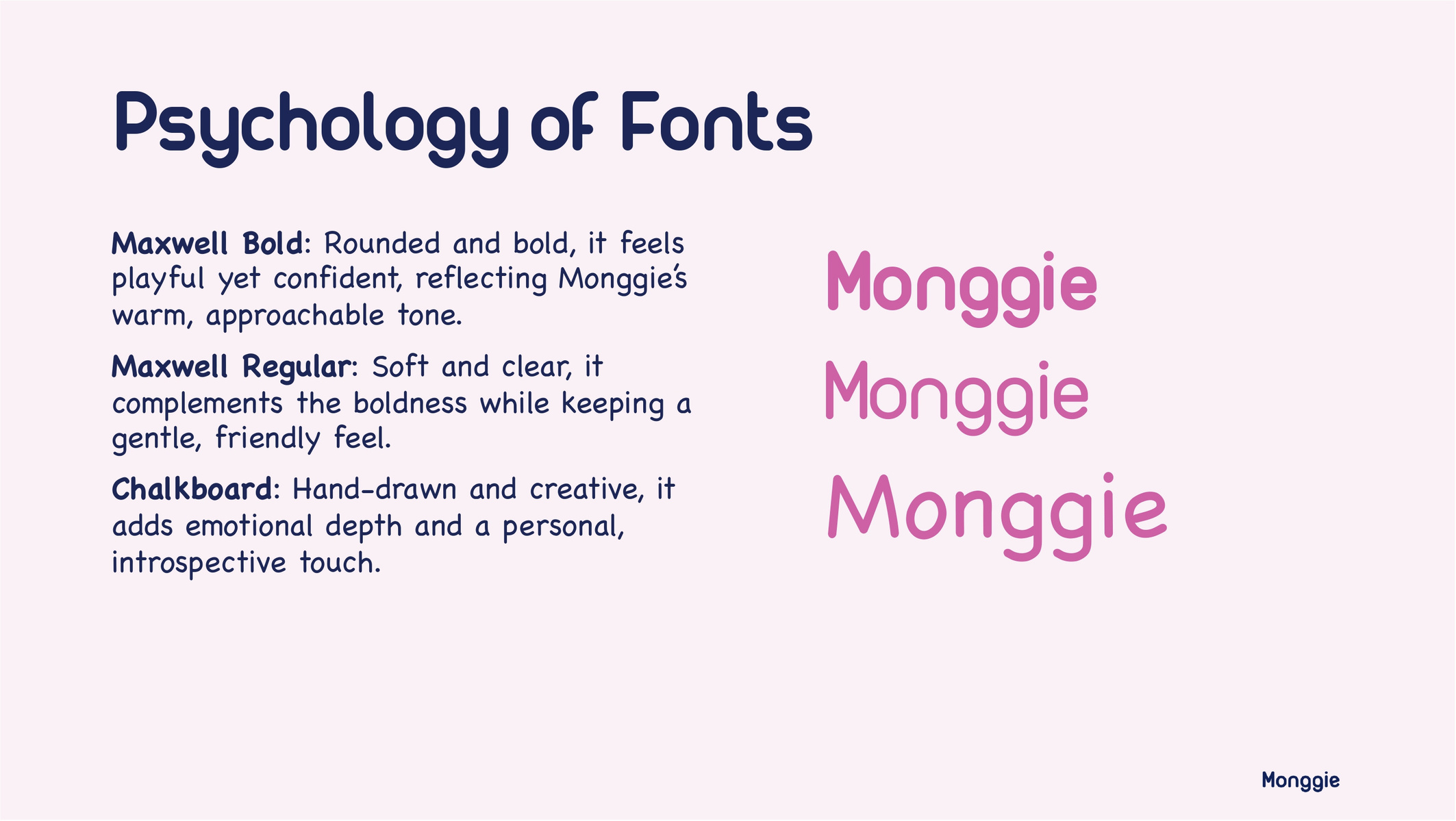 Psychology of Fonts

Maxwell Bold: Rounded and bold, it feels playful yet confident, reflecting Monggie's warm, approachable tone.

Maxwell Regular: Soft and clear, it complements the boldness while keeping a gentle, friendly feel.

Chalkboard: Hand-drawn and creative, it adds emotional depth and a personal, introspective touch.

Monggie
Monggie
Monggie

Monggie